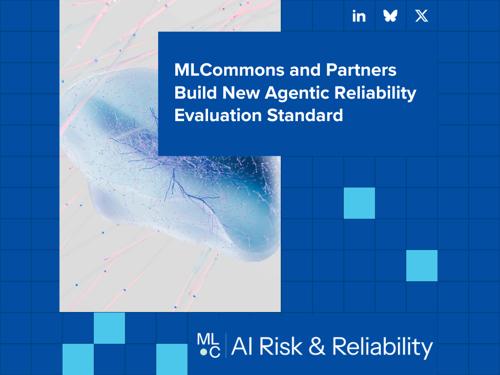 in

MLCommons and Partners Build New Agentic Reliability Evaluation Standard

ML
C AI Risk & Reliability